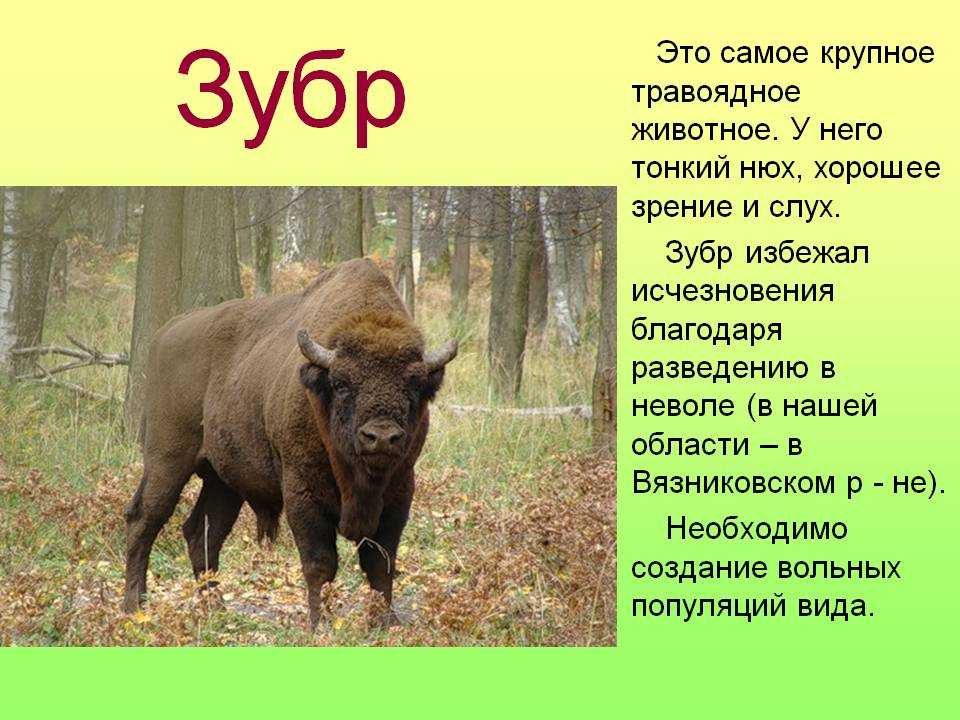 Зубр

Это самое крупное травоядное животное. У него тонкий нюх, хорошее зрение и слух.

Зубр избежал исчезновения благодаря разведению в неволе (в нашей области – в Вязниковском р - не).

Необходимо создание вольных популяций вида.